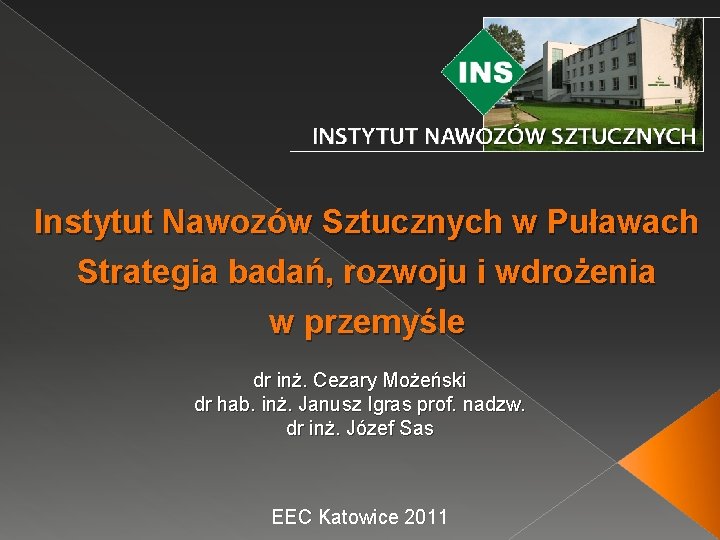 INS

INSTYTUT NAWOZÓW SZTUCZNYCH

Instytut Nawozów Sztucznych w Puławach
Strategia badań, rozwoju i wdrożenia w przemyśle

dr inż. Cezary Możeński
dr hab. inż. Janusz Igras prof. nadzw.
dr inż. Józef Sas

EEC Katowice 2011